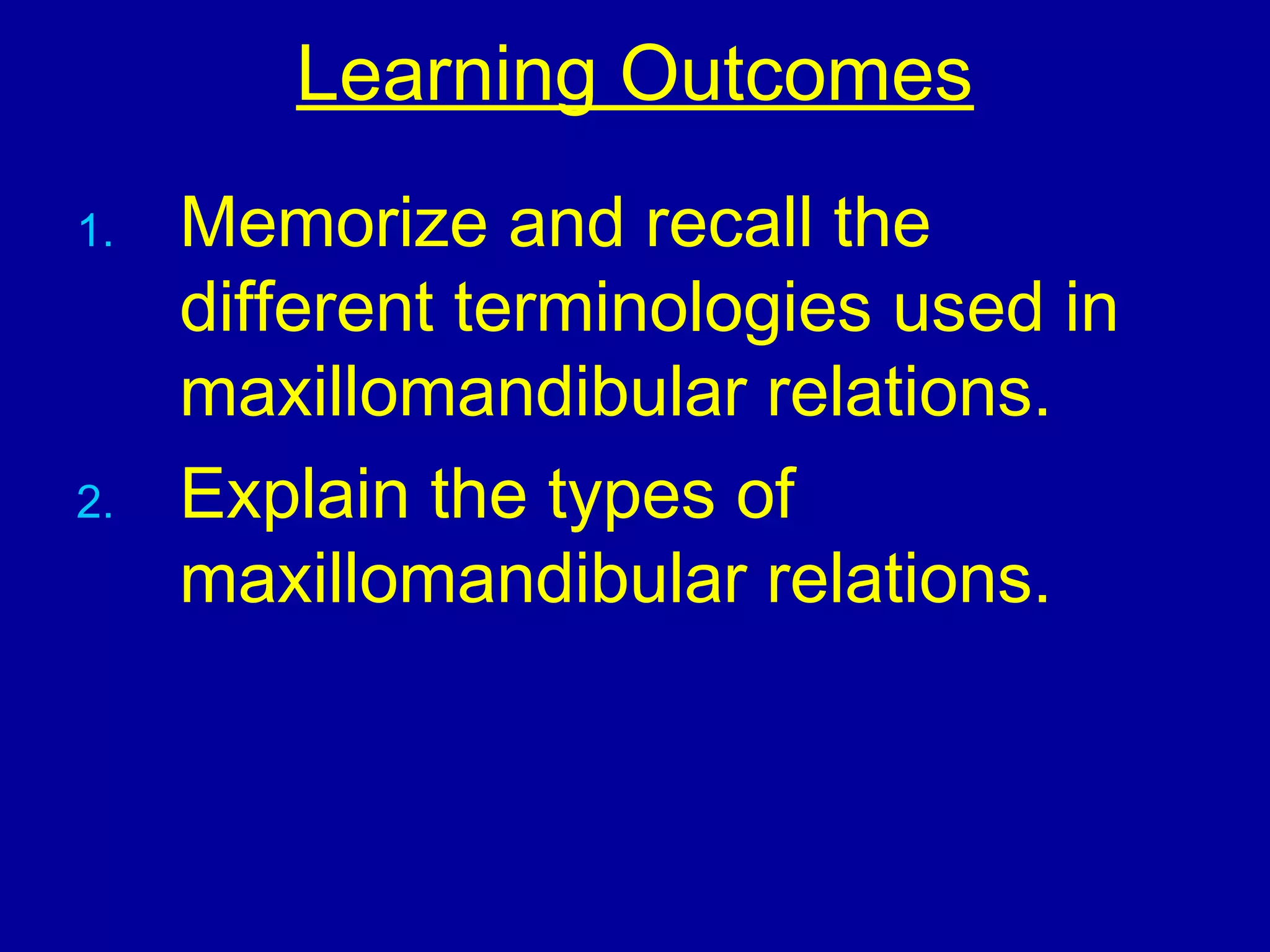 Learning Outcomes

1. Memorize and recall the different terminologies used in maxillomandibular relations.

2. Explain the types of maxillomandibular relations.